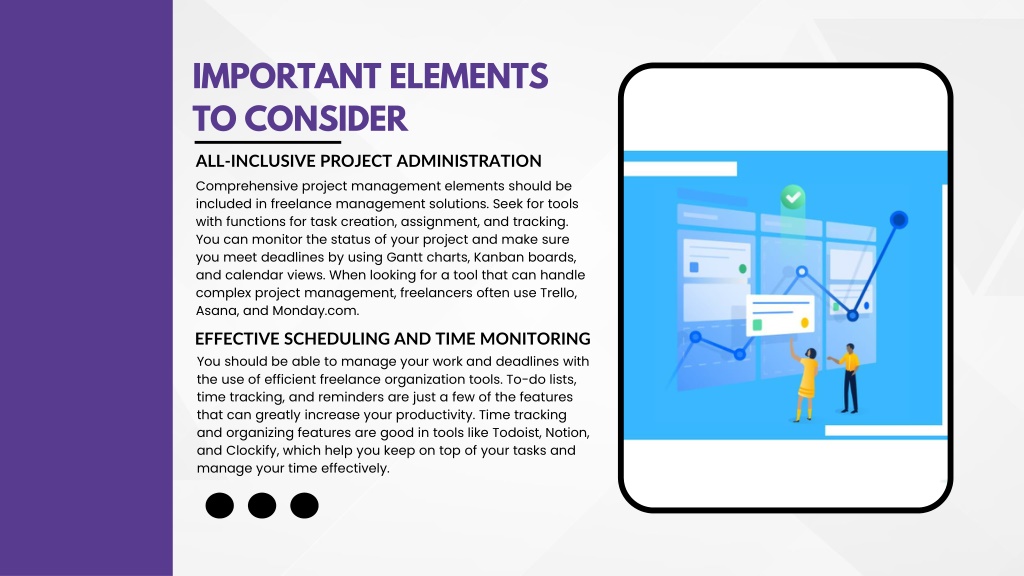 IMPORTANT ELEMENTS TO CONSIDER

ALL-INCLUSIVE PROJECT ADMINISTRATION

Comprehensive project management elements should be included in freelance management solutions. Seek for tools with functions for task creation, assignment, and tracking. You can monitor the status of your project and make sure you meet deadlines by using Gantt charts, Kanban boards, and calendar views. When looking for a tool that can handle complex project management, freelancers often use Trello, Asana, and Monday.com.

EFFECTIVE SCHEDULING AND TIME MONITORING

You should be able to manage your work and deadlines with the use of efficient freelance organization tools. To-do lists, time tracking, and reminders are just a few of the features that can greatly increase your productivity. Time tracking and organizing features are good in tools like Todoist, Notion, and Clockify, which help you keep on top of your tasks and manage your time effectively.